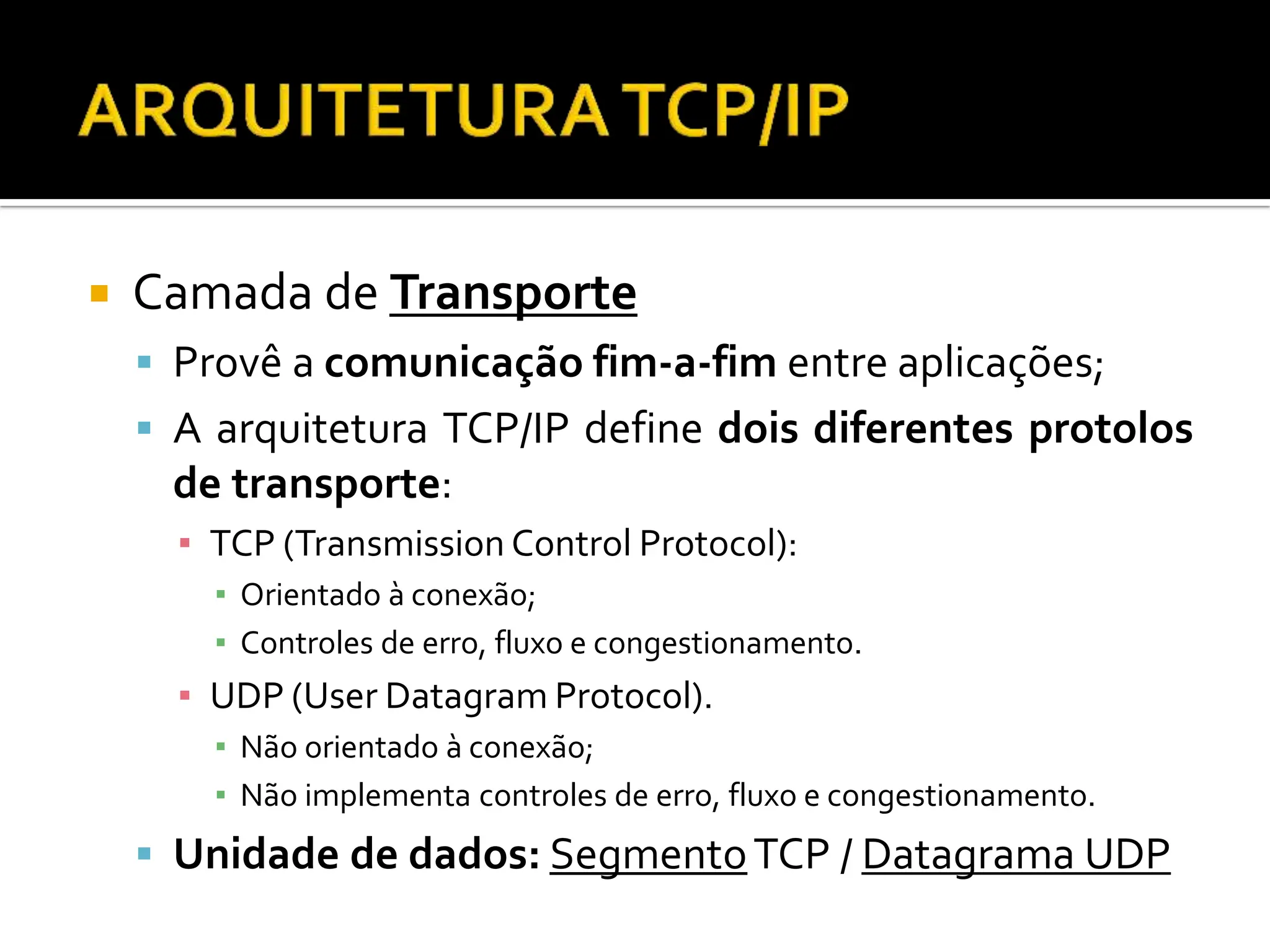 ARQUITETURA TCP/IP

Camada de Transporte
Provê a comunicação fim-a-fim entre aplicações;
A arquitetura TCP/IP define dois diferentes protolos de transporte:
TCP (Transmission Control Protocol):
Orientado à conexão;
Controles de erro, fluxo e congestionamento.
UDP (User Datagram Protocol).
Não orientado à conexão;
Não implementa controles de erro, fluxo e congestionamento.
Unidade de dados: Segmento TCP / Datagrama UDP